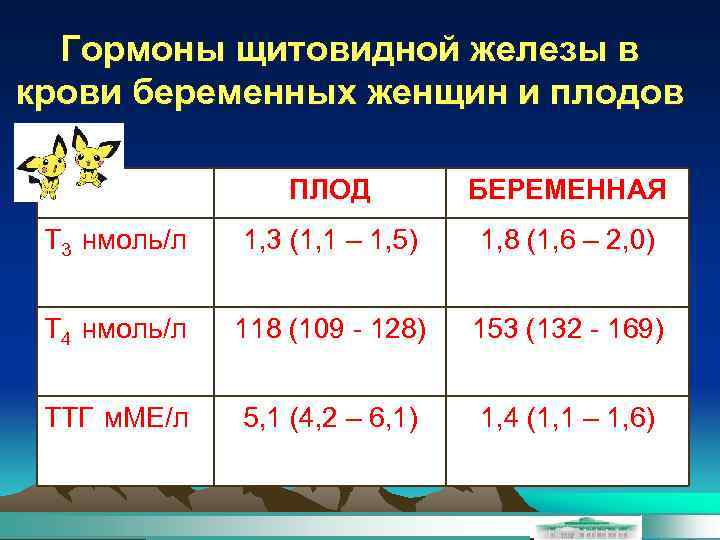 Гормоны щитовидной железы в крови беременных женщин и плодов

| | ПЛОД | БЕРЕМЕННАЯ |
|---|---|---|
| $T_3$ нмоль/л | 1,3 (1,1 – 1,5) | 1,8 (1,6 – 2,0) |
| $T_4$ нмоль/л | 118 (109 - 128) | 153 (132 - 169) |
| ТТГ мМЕ/л | 5,1 (4,2 – 6,1) | 1,4 (1,1 – 1,6) |